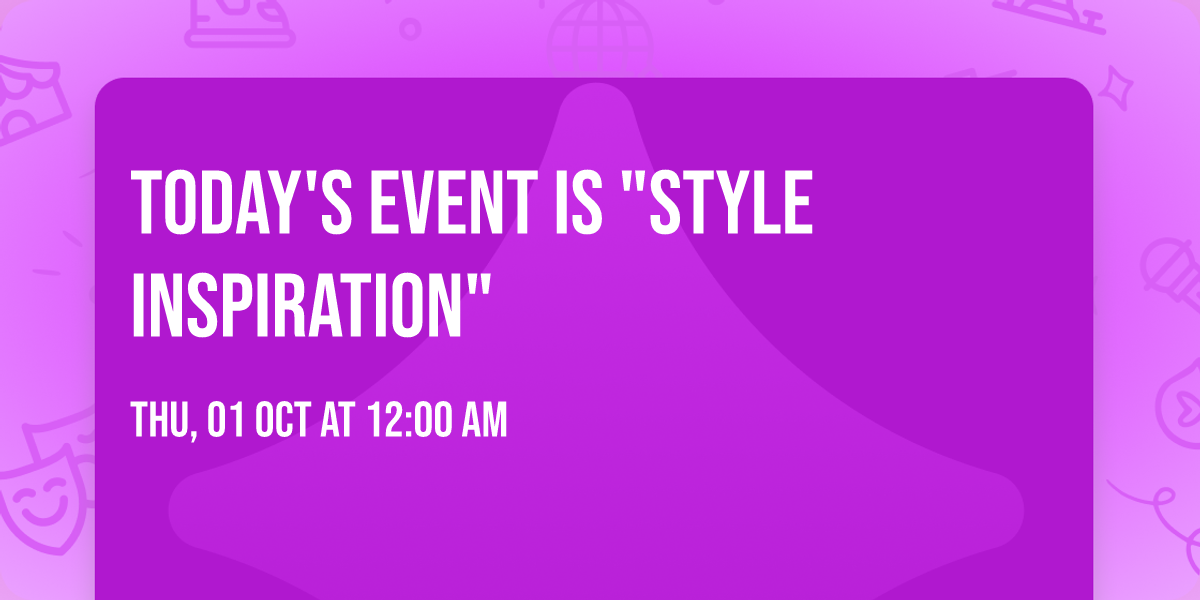 TODAY'S EVENT IS "STYLE INSPIRATION"

THU, 01 OCT AT 12:00 AM